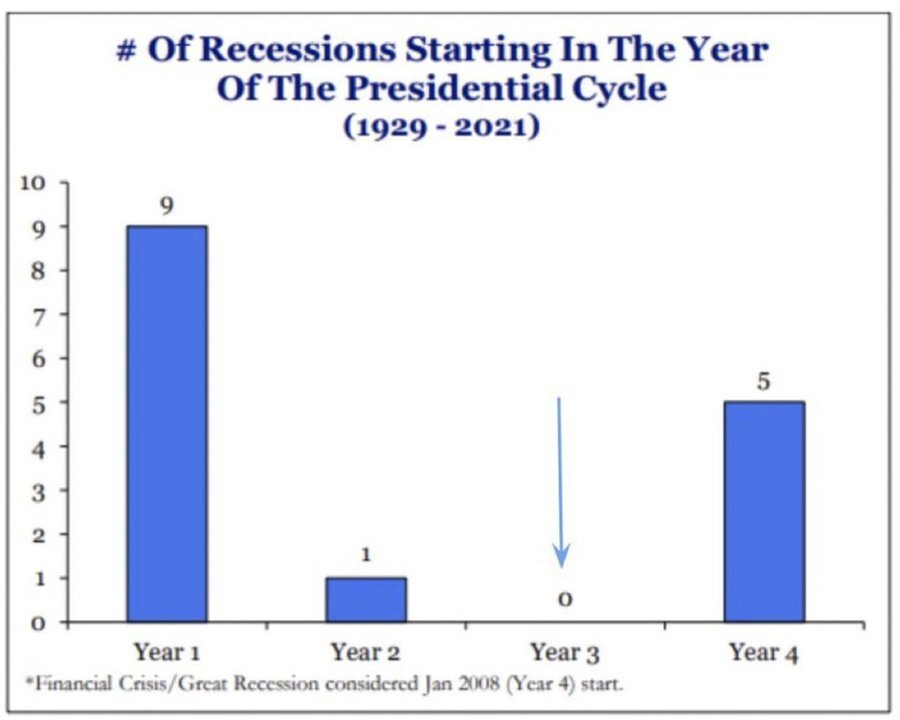 # Of Recessions Starting In The Year Of The Presidential Cycle
(1929 - 2021)

10
9
8
7
6
5
4
3
2
1
0

9
1
0
5

Year 1
Year 2
Year 3
Year 4

*Financial Crisis/Great Recession considered Jan 2008 (Year 4) start.